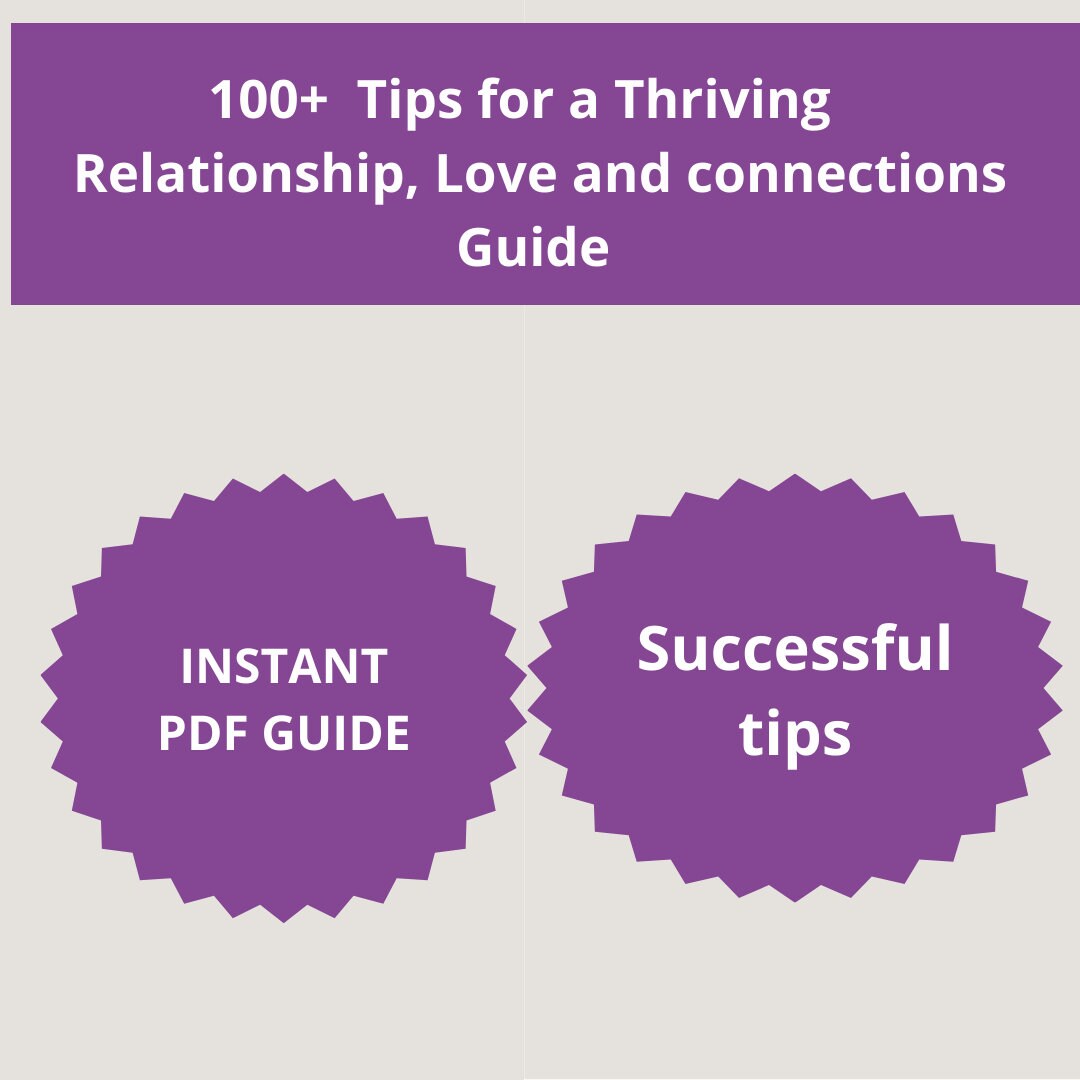 100+ Tips for a Thriving Relationship, Love and connections Guide

INSTANT PDF GUIDE

Successful tips